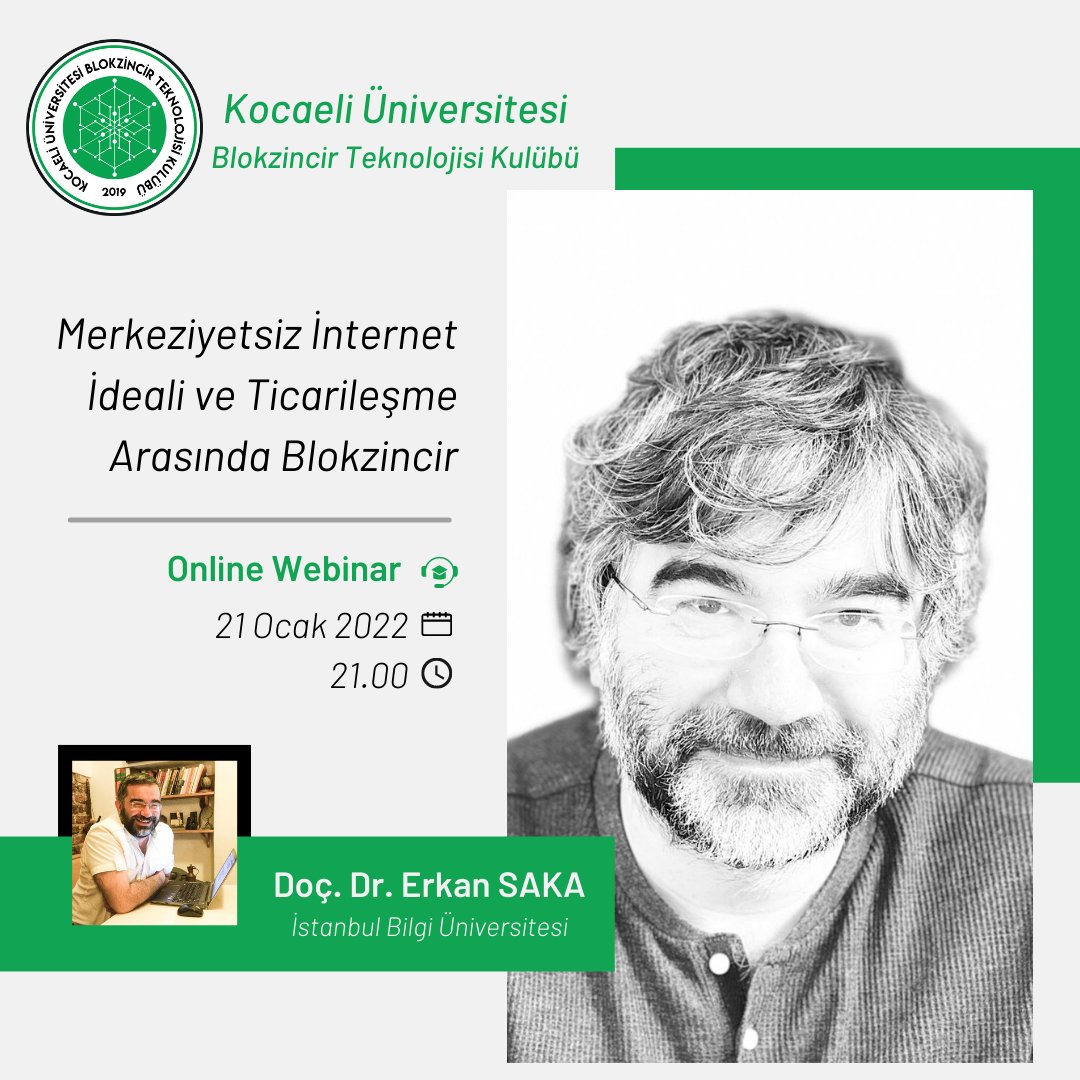 KOCAELİ ÜNİVERSİTESİ BLOKZİNCİR TEKNOLOJİSİ KULÜBÜ
2019

Kocaeli Üniversitesi
Blokzincir Teknolojisi Kulübü

Merkeziyetsiz İnternet İdeali ve Ticarileşme Arasında Blokzincir

Online Webinar
21 Ocak 2022
21.00

Doç. Dr. Erkan SAKA
İstanbul Bilgi Üniversitesi